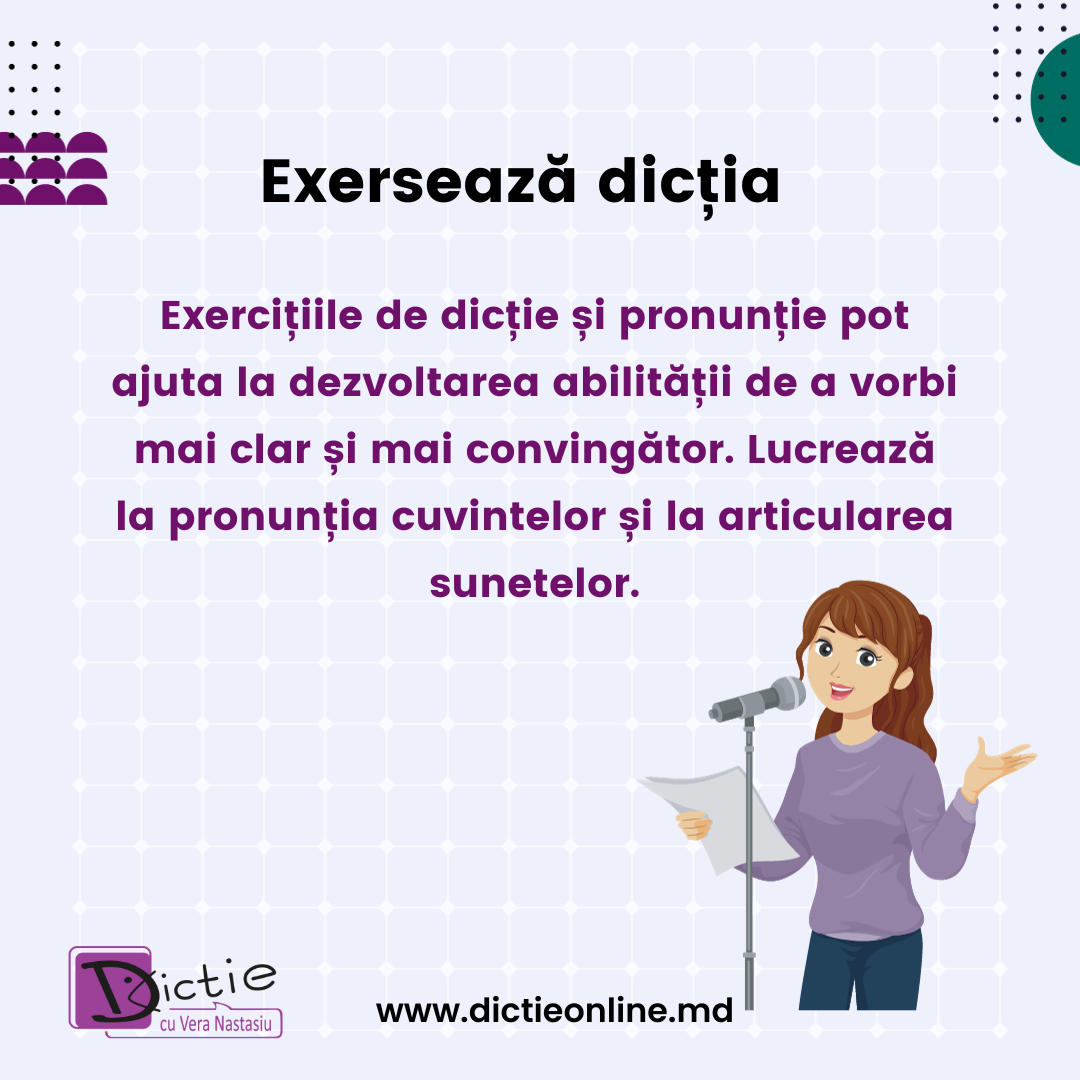 Exersează dicția

Exercițiile de dicție și pronunție pot ajuta la dezvoltarea abilității de a vorbi mai clar și mai convingător. Lucrează la pronunția cuvintelor și la articularea sunetelor.

Dictie
cu Vera Nastasiu

www.dictieonline.md